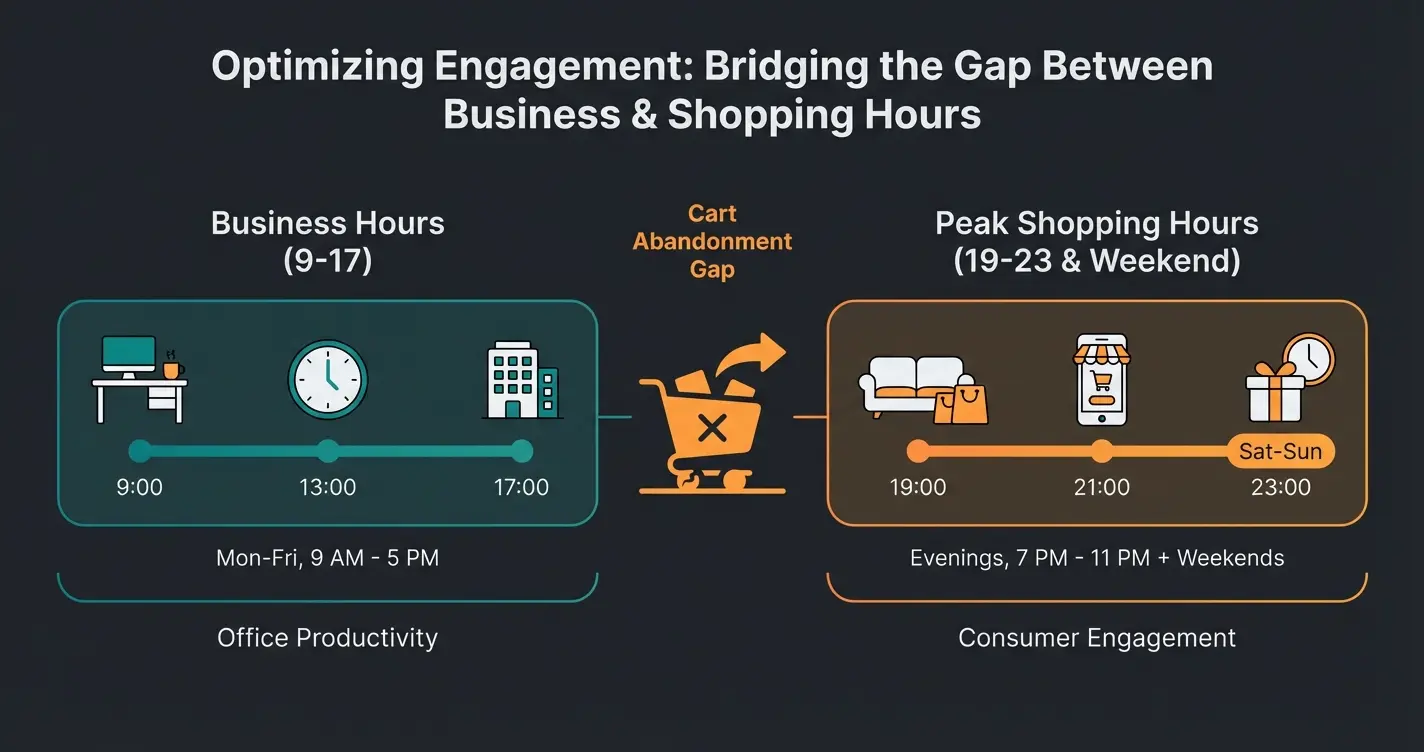 Optimizing Engagement: Bridging the Gap Between Business & Shopping Hours

Business Hours
(9-17)

9:00
13:00
17:00

Mon-Fri, 9 AM - 5 PM

Office Productivity

Cart
Abandonment
Gap

Peak Shopping Hours
(19-23 & Weekend)

19:00
21:00
Sat-Sun
23:00

Evenings, 7 PM - 11 PM + Weekends

Consumer Engagement